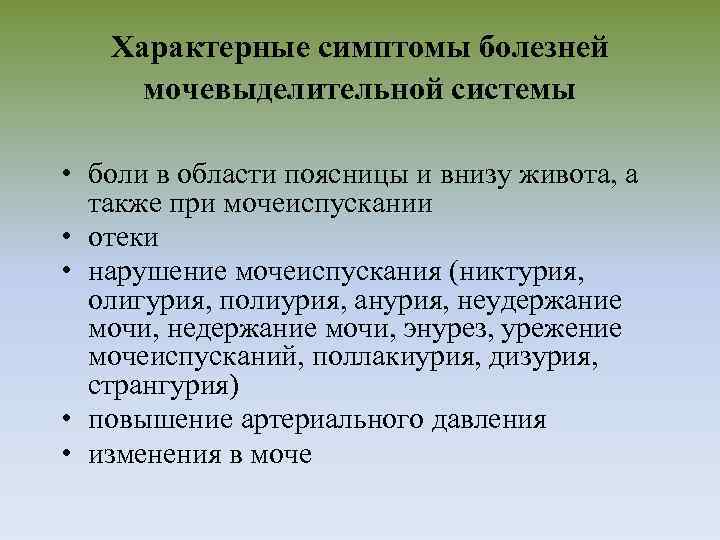 Характерные симптомы болезней мочевыделительной системы

• боли в области поясницы и внизу живота, а также при мочеиспускании
• отеки
• нарушение мочеиспускания (никтурия, олигурия, полиурия, анурия, неудержание мочи, недержание мочи, энурез, урежение мочеиспусканий, поллакиурия, дизурия, странгурия)
• повышение артериального давления
• изменения в моче